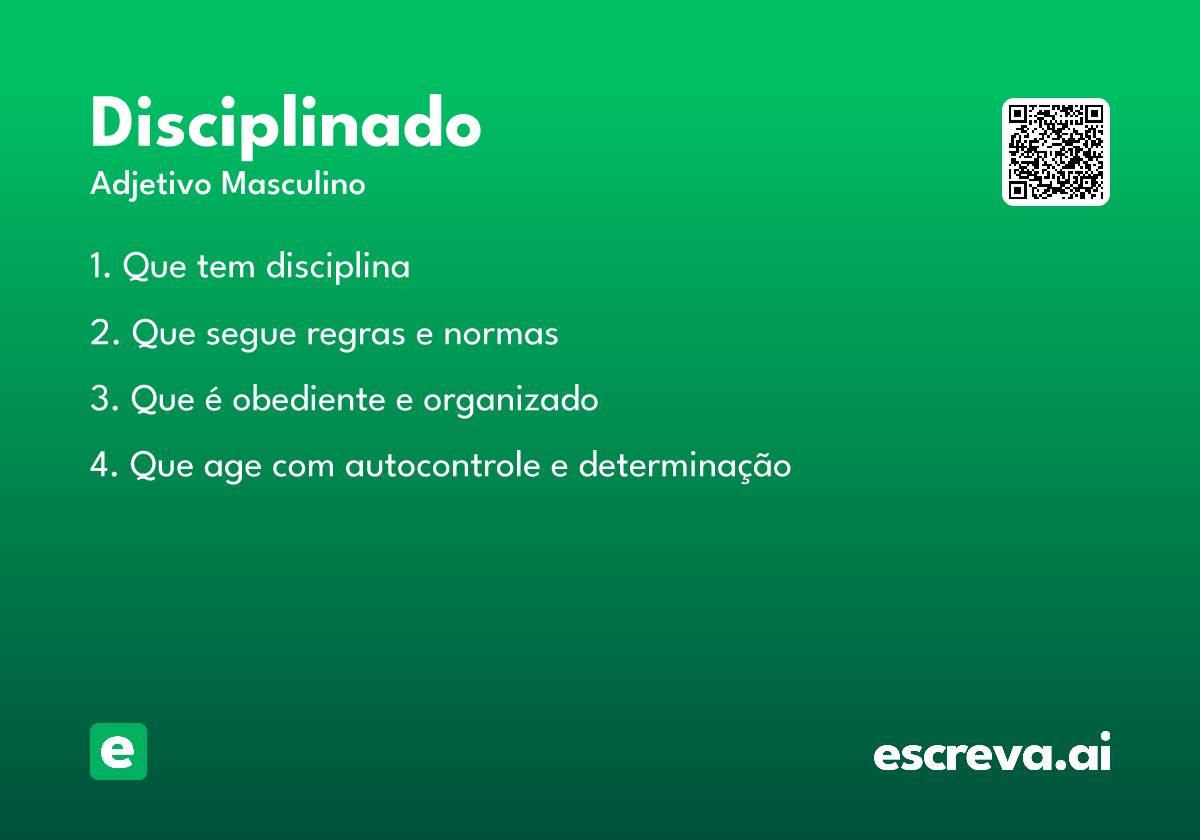 Disciplinado
Adjetivo Masculino

1. Que tem disciplina
2. Que segue regras e normas
3. Que é obediente e organizado
4. Que age com autocontrole e determinação

e

escreva.ai